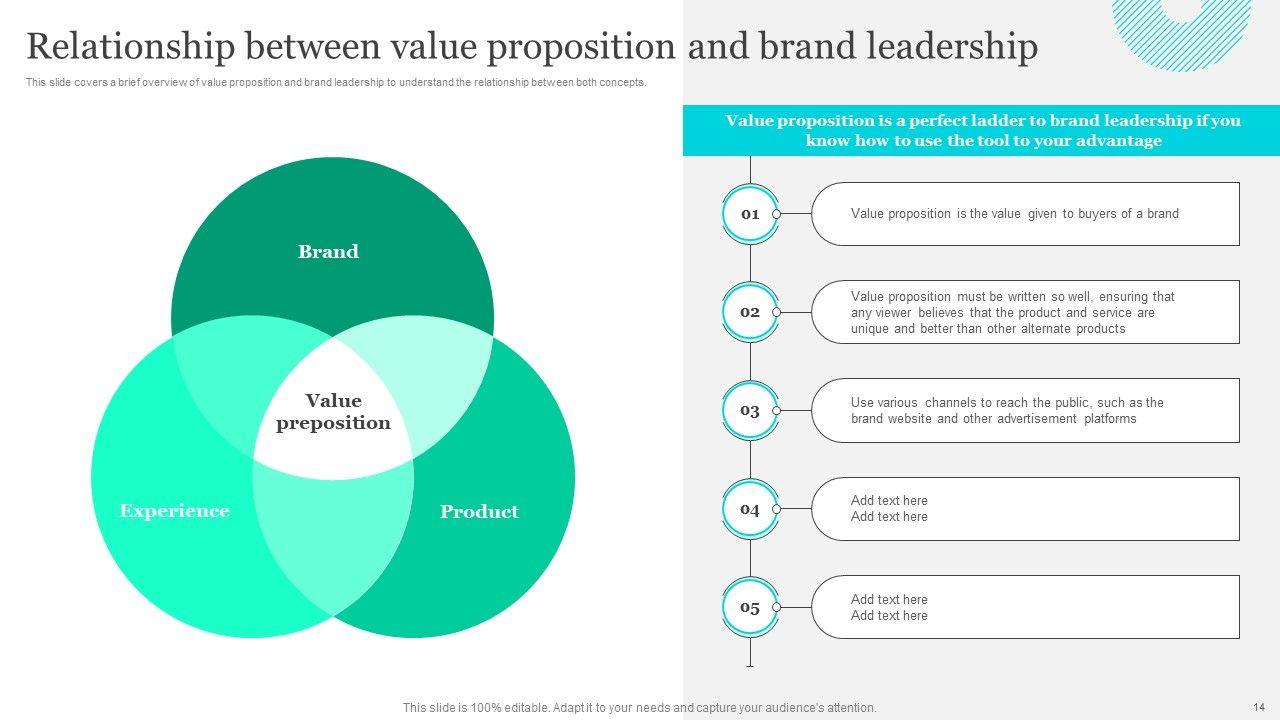 Relationship between value proposition and brand leadership

This slide covers a brief overview of value proposition and brand leadership to understand the relationship between both concepts.

Brand

Value preposition

Experience

Product

Value proposition is a perfect ladder to brand leadership if you know how to use the tool to your advantage

01
Value proposition is the value given to buyers of a brand

02
Value proposition must be written so well, ensuring that any viewer believes that the product and service are unique and better than other alternate products

03
Use various channels to reach the public, such as the brand website and other advertisement platforms

04
Add text here
Add text here

05
Add text here
Add text here

This slide is 100% editable. Adapt it to your needs and capture your audience's attention.

14